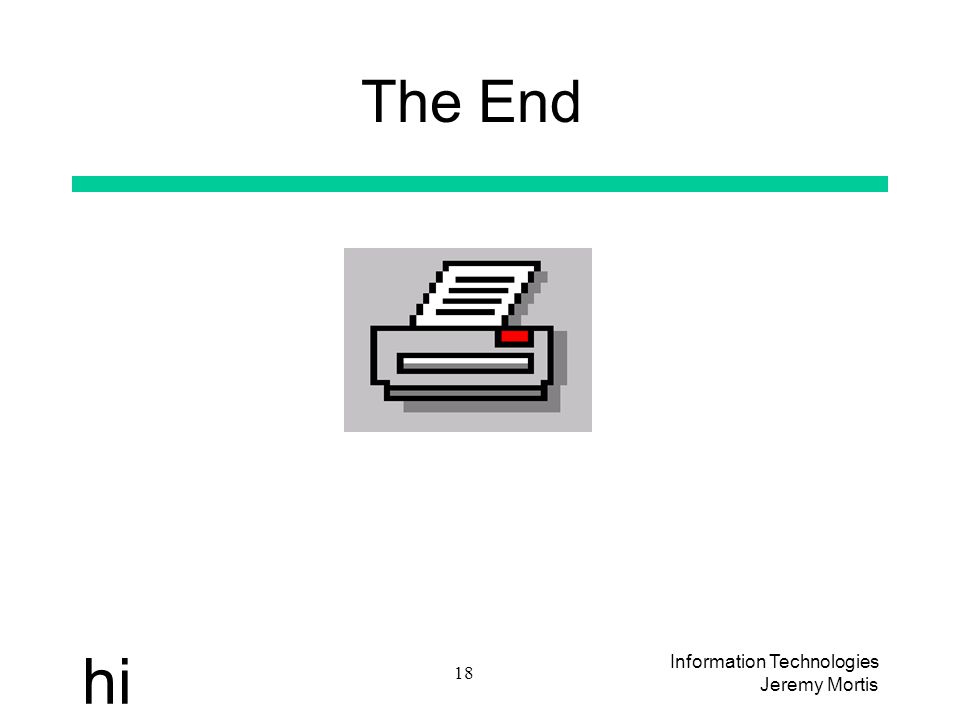 The End

hi

18

Information Technologies
Jeremy Mortis